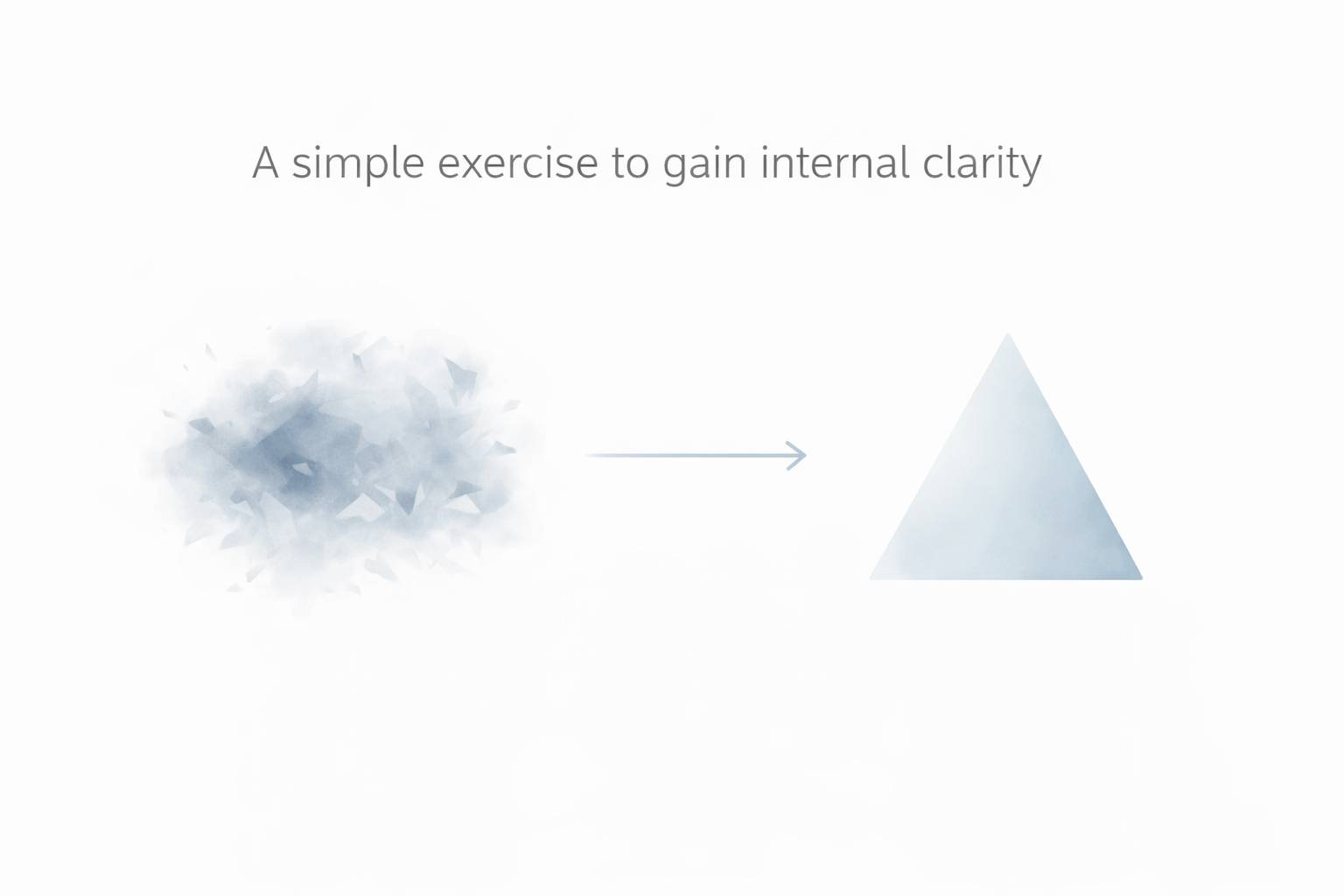 A simple exercise to gain internal clarity